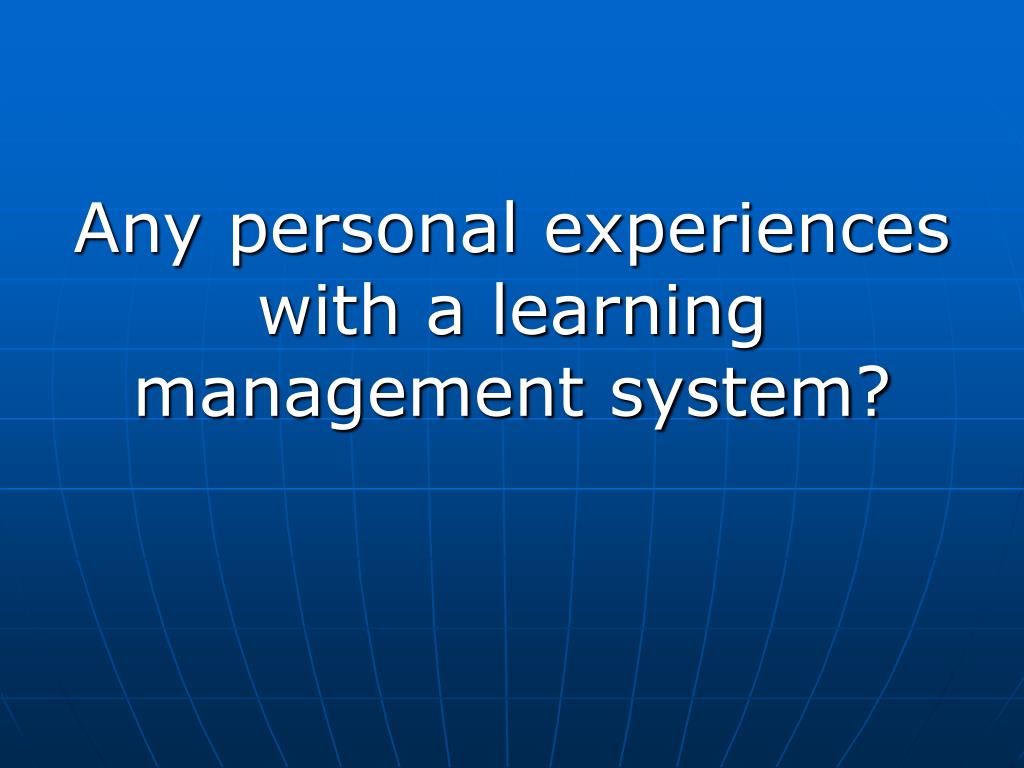 Any personal experiences with a learning management system?